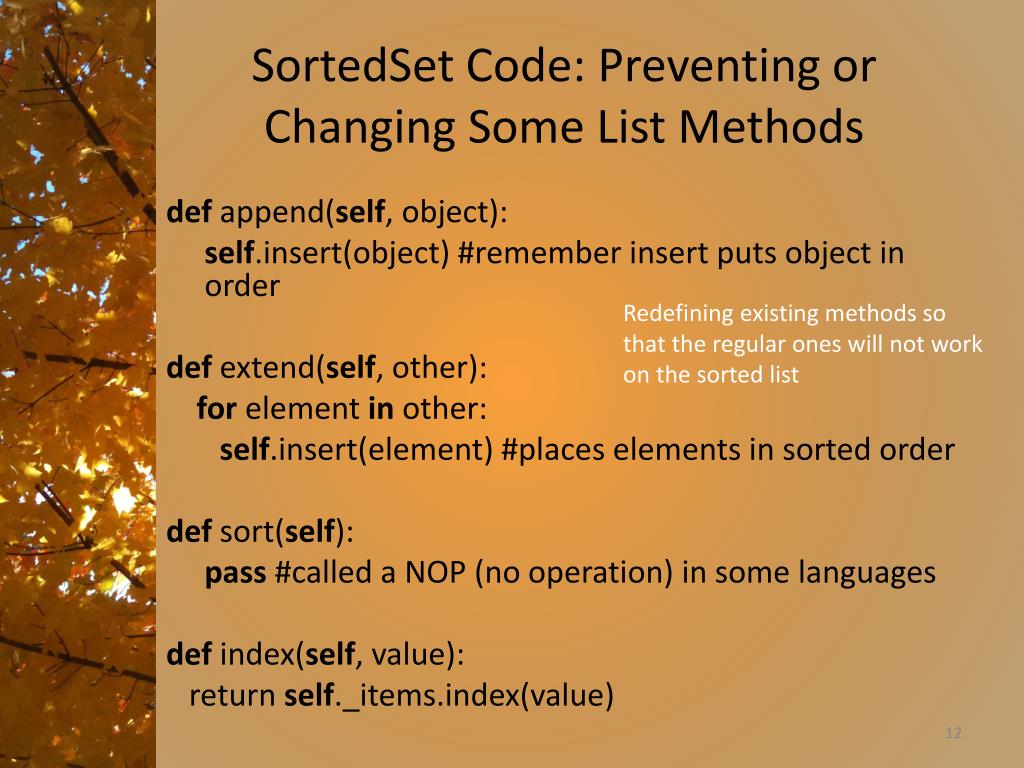 SortedSet Code: Preventing or Changing Some List Methods

def append(self, object):
self.insert(object) #remember insert puts object in order

Redefining existing methods so that the regular ones will not work on the sorted list

def extend(self, other):
for element in other:
self.insert(element) #places elements in sorted order

def sort(self):
pass #called a NOP (no operation) in some languages

def index(self, value):
return self._items.index(value)

12